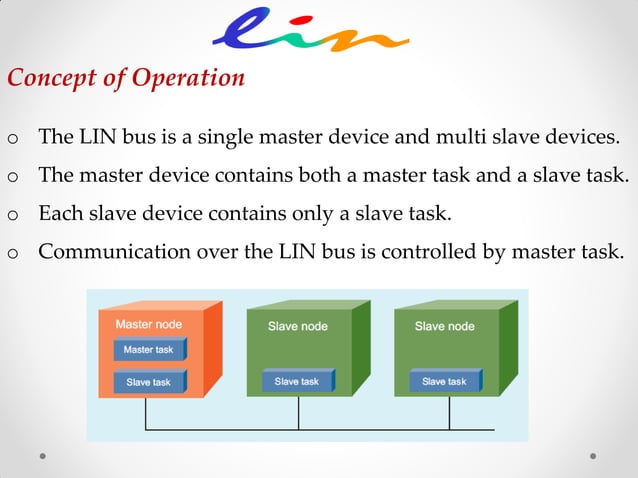 lin

Concept of Operation

o The LIN bus is a single master device and multi slave devices.

o The master device contains both a master task and a slave task.

o Each slave device contains only a slave task.

o Communication over the LIN bus is controlled by master task.

Master node
Master task
Slave task

Slave node
Slave task

Slave node
Slave task